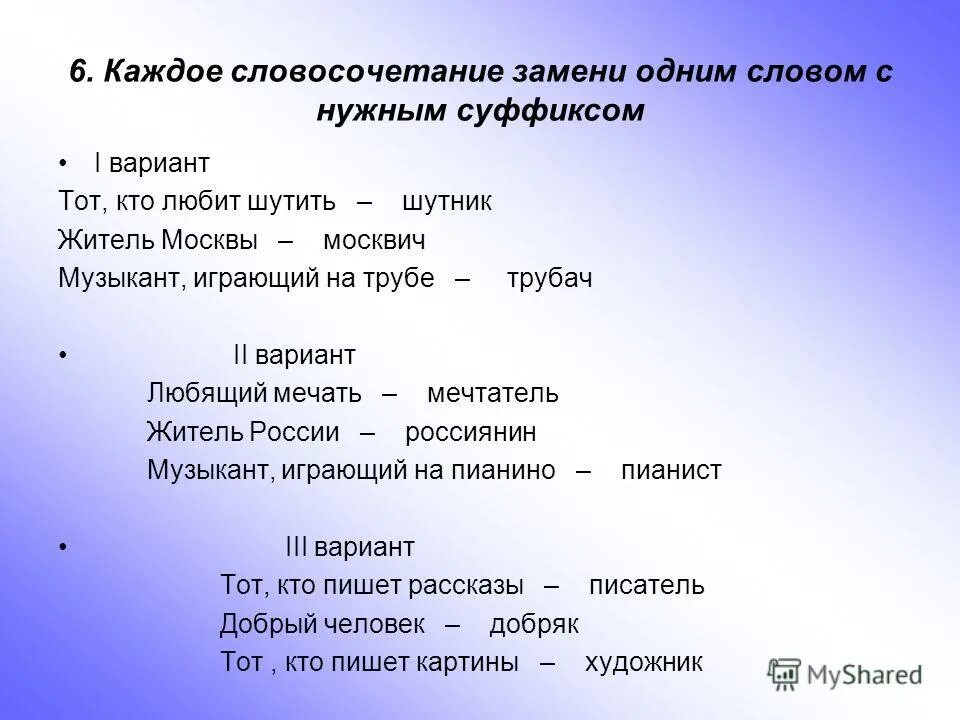 6. Каждое словосочетание замени одним словом с нужным суффиксом

• I вариант

Тот, кто любит шутить – шутник

Житель Москвы – москвич

Музыкант, играющий на трубе – трубач

• II вариант

Любящий мечать – мечтатель

Житель России – россиянин

Музыкант, играющий на пианино – пианист

• III вариант

Тот, кто пишет рассказы – писатель

Добрый человек – добряк

Тот , кто пишет картины – художник

MyShared